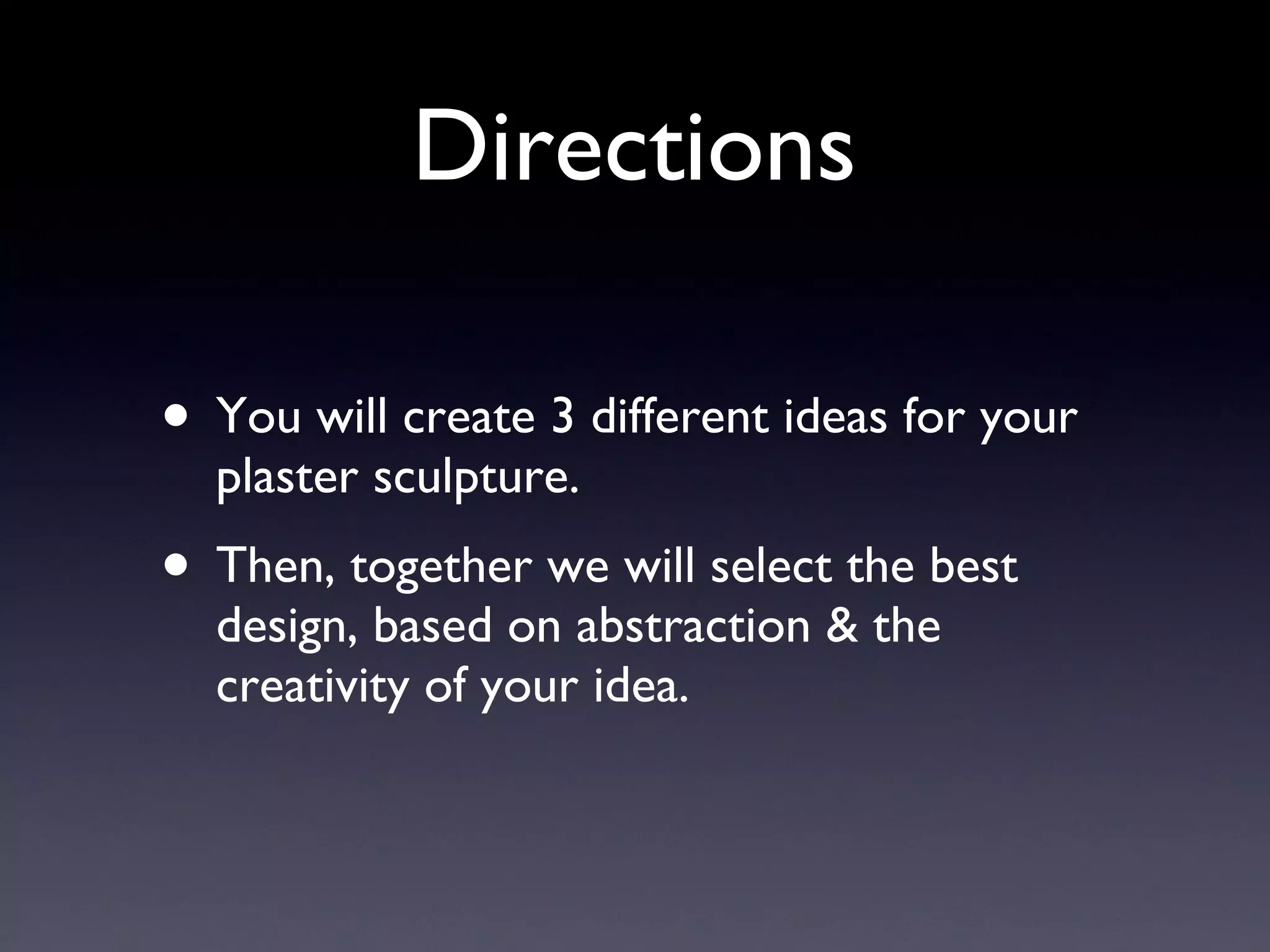 Directions

• You will create 3 different ideas for your plaster sculpture.

• Then, together we will select the best design, based on abstraction & the creativity of your idea.